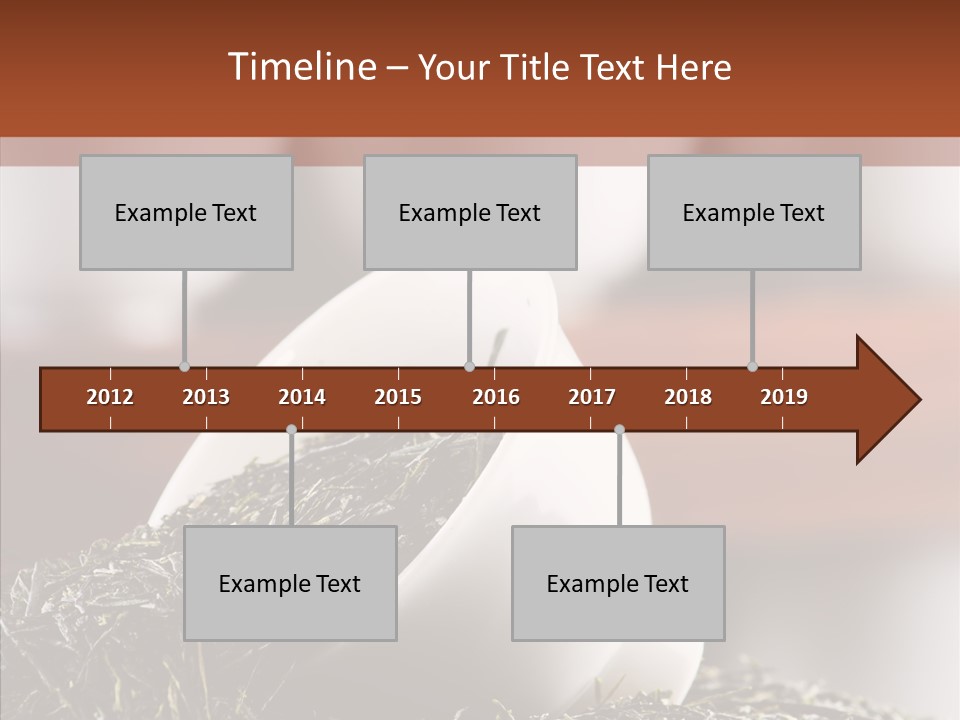 Timeline – Your Title Text Here

Example Text

Example Text

Example Text

2012 2013 2014 2015 2016 2017 2018 2019

Example Text

Example Text